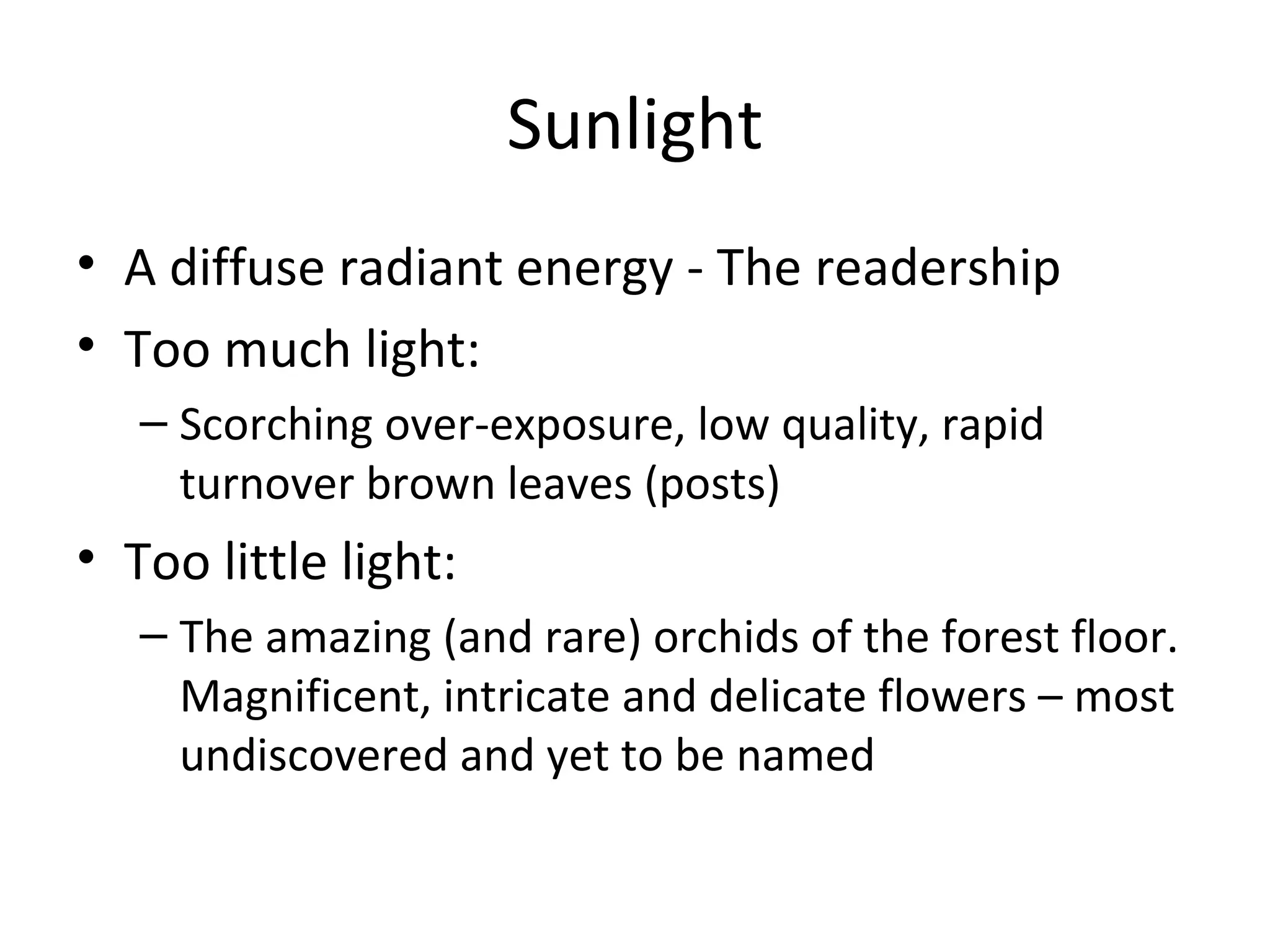 Sunlight

• A diffuse radiant energy - The readership
• Too much light:
– Scorching over-exposure, low quality, rapid turnover brown leaves (posts)
• Too little light:
– The amazing (and rare) orchids of the forest floor. Magnificent, intricate and delicate flowers – most undiscovered and yet to be named